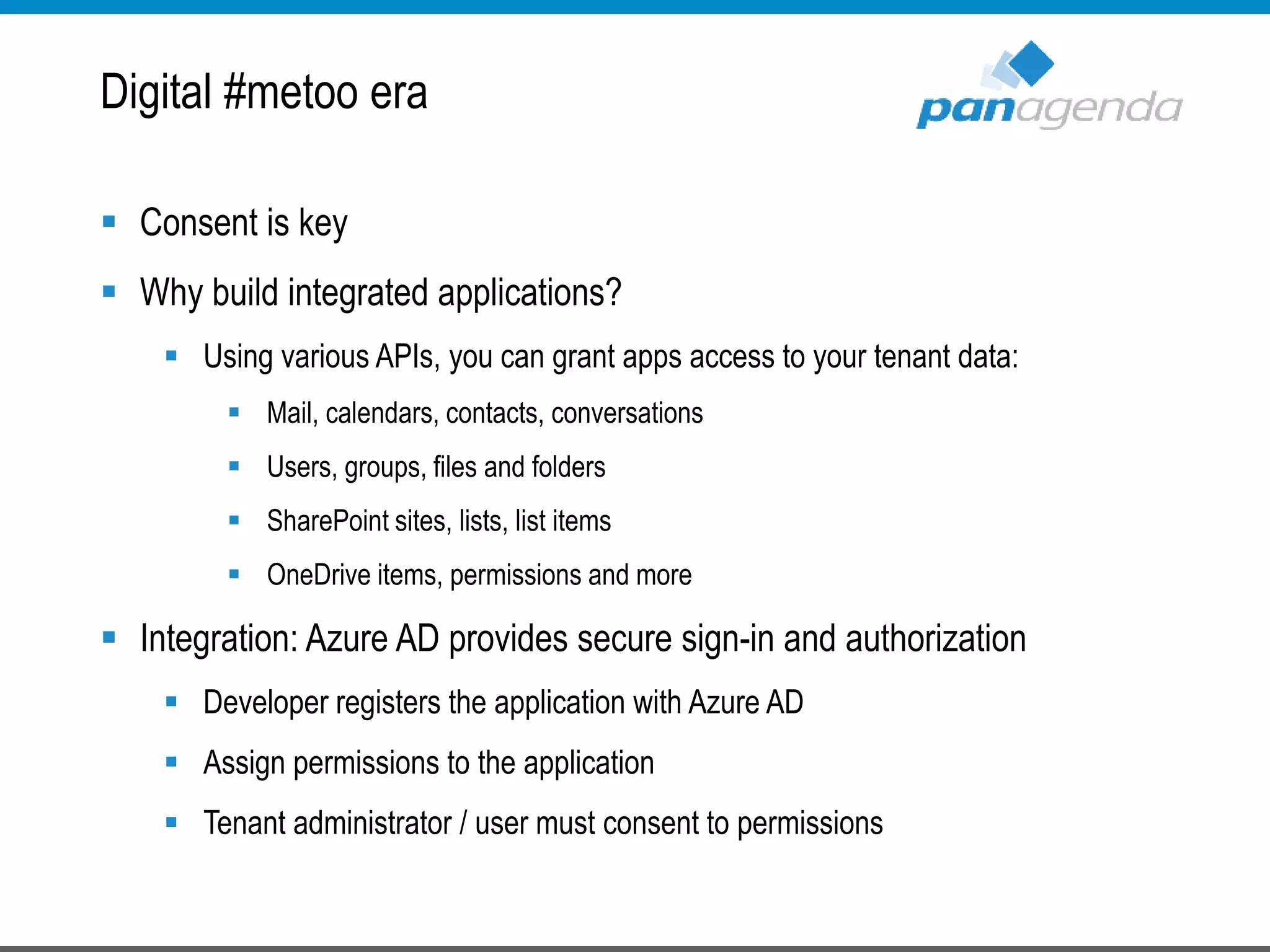 Digital #metoo era

panagenda

- Consent is key
- Why build integrated applications?
  - Using various APIs, you can grant apps access to your tenant data:
    - Mail, calendars, contacts, conversations
    - Users, groups, files and folders
    - SharePoint sites, lists, list items
    - OneDrive items, permissions and more
- Integration: Azure AD provides secure sign-in and authorization
  - Developer registers the application with Azure AD
  - Assign permissions to the application
  - Tenant administrator / user must consent to permissions